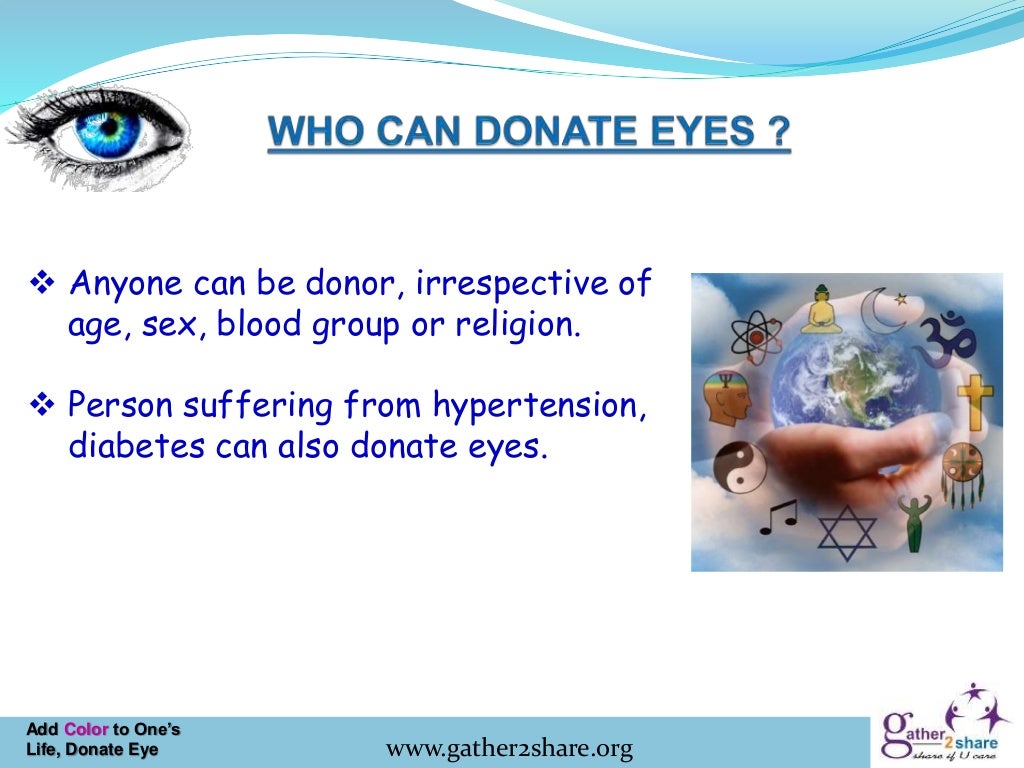 WHO CAN DONATE EYES ?

❖ Anyone can be donor, irrespective of age, sex, blood group or religion.

❖ Person suffering from hypertension, diabetes can also donate eyes.

Add Color to One's Life, Donate Eye

www.gather2share.org

gather2share
share if U care